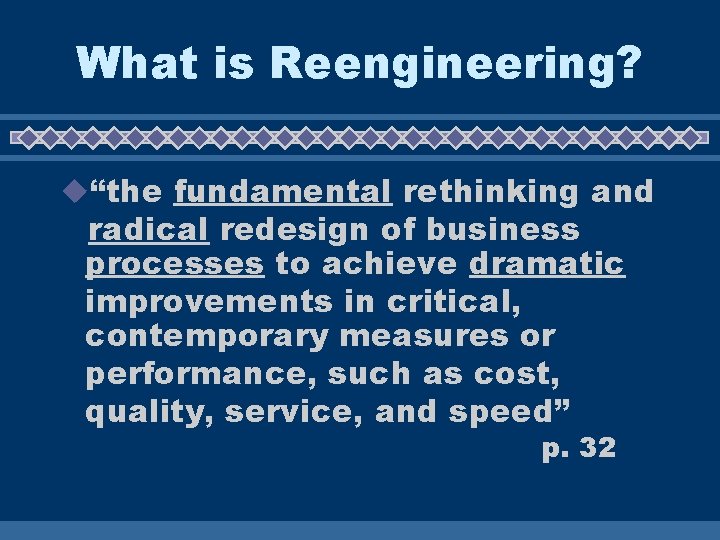 What is Reengineering?

“the fundamental rethinking and radical redesign of business processes to achieve dramatic improvements in critical, contemporary measures or performance, such as cost, quality, service, and speed”

p. 32